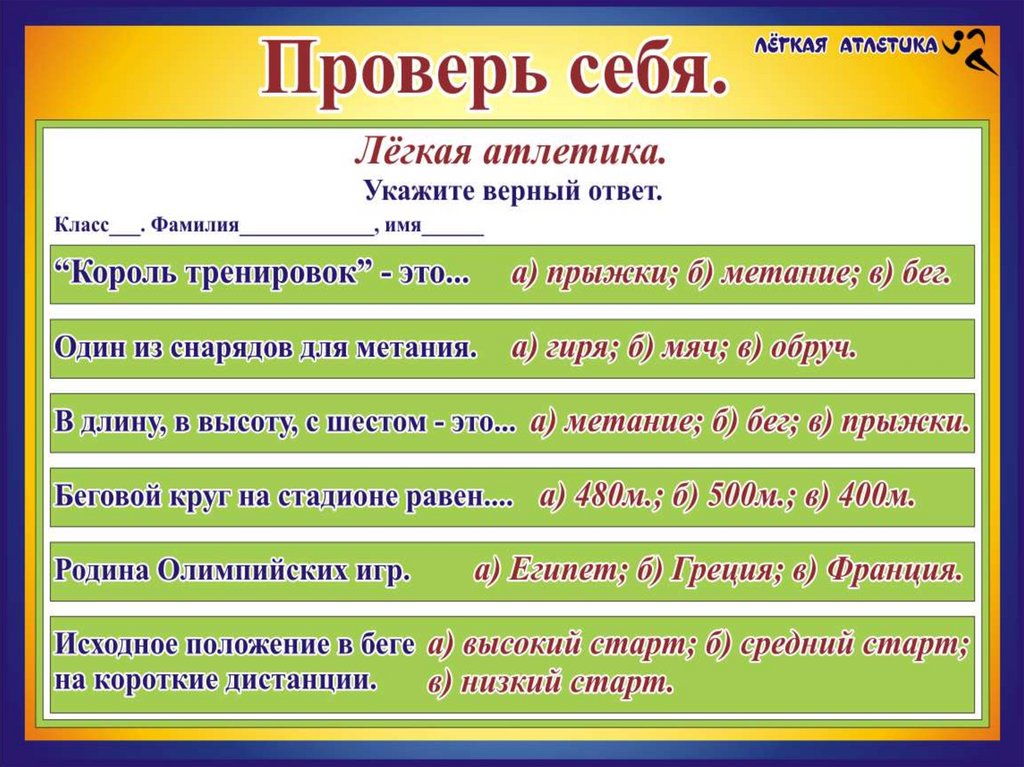 Проверь себя.

ЛЁГКАЯ АТЛЕТИКА

Лёгкая атлетика.

Укажите верный ответ.

Класс___. Фамилия____________, имя______

“Король тренировок” - это... а) прыжки; б) метание; в) бег.

Один из снарядов для метания. а) гиря; б) мяч; в) обруч.

В длину, в высоту, с шестом - это... а) метание; б) бег; в) прыжки.

Беговой круг на стадионе равен.... а) 480м.; б) 500м.; в) 400м.

Родина Олимпийских игр. а) Египет; б) Греция; в) Франция.

Исходное положение в беге на короткие дистанции. а) высокий старт; б) средний старт; в) низкий старт.